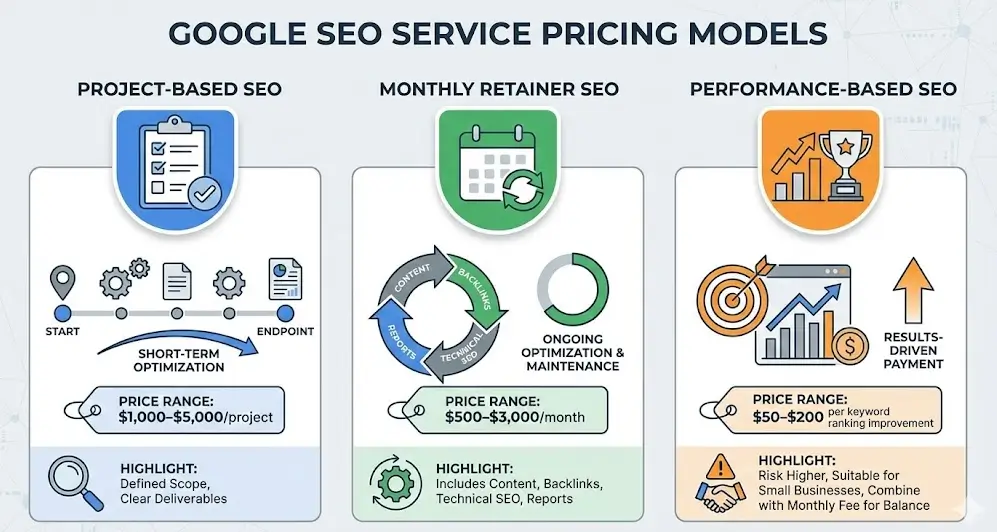 GOOGLE SEO SERVICE PRICING MODELS

PROJECT-BASED SEO

START

ENDPOINT

SHORT-TERM OPTIMIZATION

PRICE RANGE:
\$1,000–\$5,000/project

HIGHLIGHT:
Defined Scope, Clear Deliverables

MONTHLY RETAINER SEO

CONTENT

BACKLINKS

TECHNICAL SEO

REPORTS

ONGOING OPTIMIZATION & MAINTENANCE

PRICE RANGE:
\$500–\$3,000/month

HIGHLIGHT:
Includes Content, Backlinks, Technical SEO, Reports

PERFORMANCE-BASED SEO

RESULTS-DRIVEN PAYMENT

PRICE RANGE:
\$50–\$200 per keyword ranking improvement

HIGHLIGHT:
Risk Higher, Suitable for Small Businesses, Combine with Monthly Fee for Balance